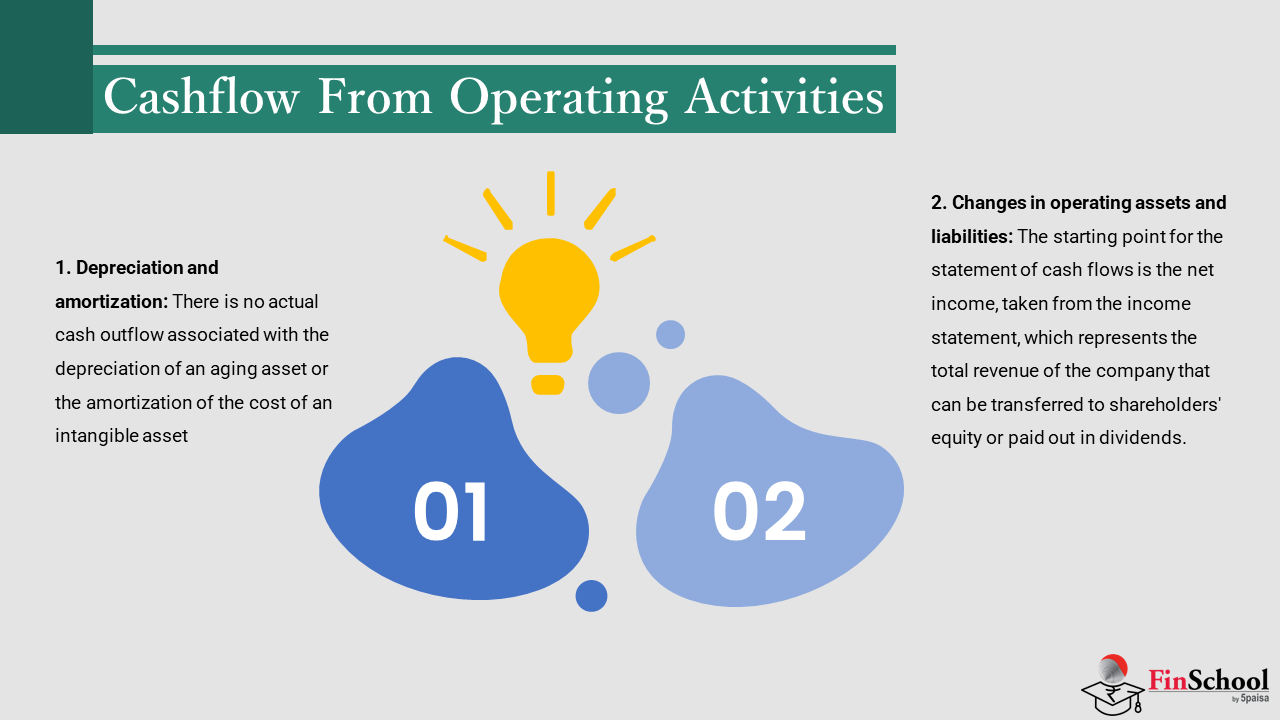 Cashflow From Operating Activities

1. Depreciation and amortization: There is no actual cash outflow associated with the depreciation of an aging asset or the amortization of the cost of an intangible asset

01

02

2. Changes in operating assets and liabilities: The starting point for the statement of cash flows is the net income, taken from the income statement, which represents the total revenue of the company that can be transferred to shareholders' equity or paid out in dividends.

FinSchool by 5paisa